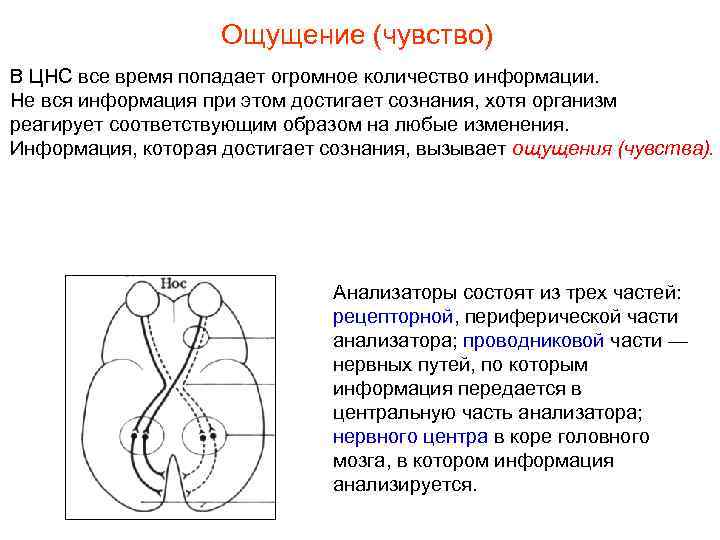 Ощущение (чувство)

В ЦНС все время попадает огромное количество информации. Не вся информация при этом достигает сознания, хотя организм реагирует соответствующим образом на любые изменения. Информация, которая достигает сознания, вызывает ощущения (чувства).

Нос

Анализаторы состоят из трех частей: рецепторной, периферической части анализатора; проводниковой части — нервных путей, по которым информация передается в центральную часть анализатора; нервного центра в коре головного мозга, в котором информация анализируется.